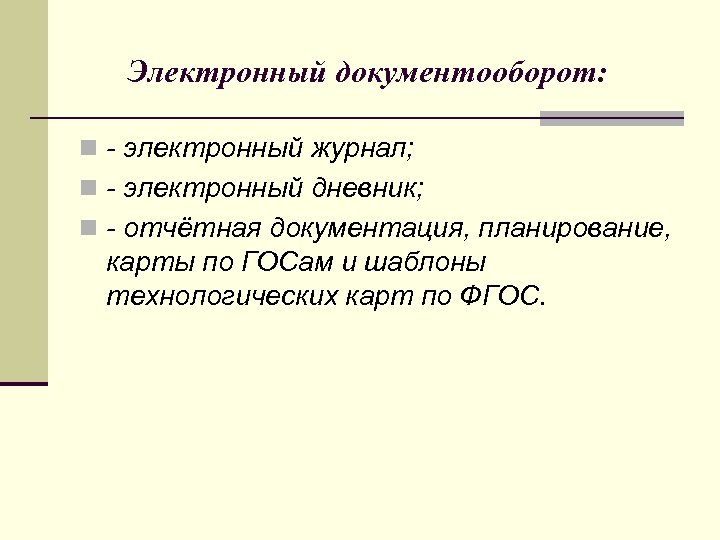 Электронный документооборот:

- электронный журнал;
- электронный дневник;
- отчётная документация, планирование, карты по ГОСам и шаблоны технологических карт по ФГОС.